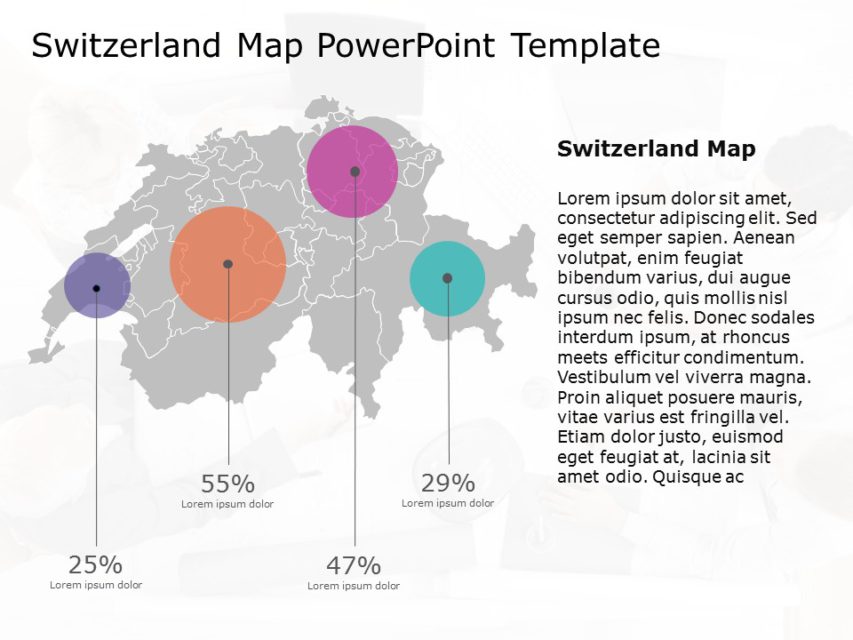 Switzerland Map PowerPoint Template

Switzerland Map

Lorem ipsum dolor sit amet, consectetur adipiscing elit. Sed eget semper sapien. Aenean volutpat, enim feugiat bibendum varius, dui augue cursus odio, quis mollis nisl ipsum nec felis. Donec sodales interdum ipsum, at rhoncus meets efficitur condimentum. Vestibulum vel viverra magna. Proin aliquet posuere mauris, vitae varius est fringilla vel. Etiam dolor justo, euismod eget feugiat at, lacinia sit amet odio. Quisque ac

55%
Lorem ipsum dolor

29%
Lorem ipsum dolor

25%
Lorem ipsum dolor

47%
Lorem ipsum dolor